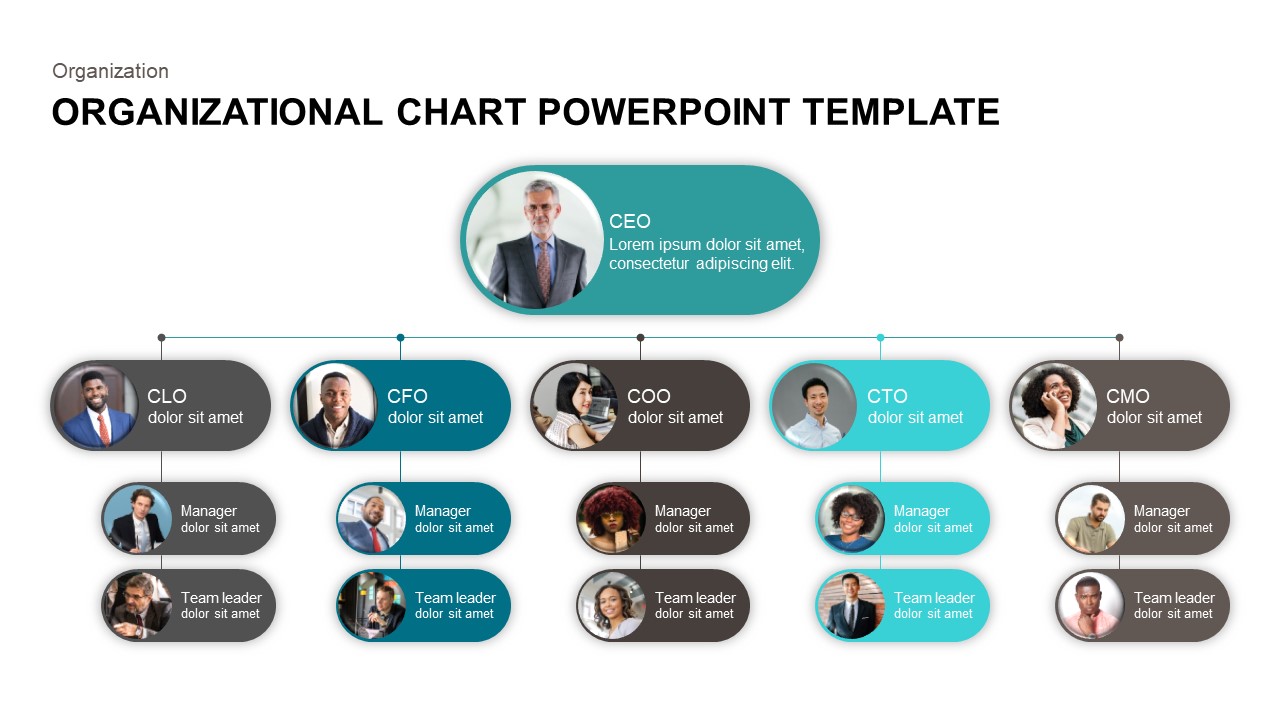 Organization

ORGANIZATIONAL CHART POWERPOINT TEMPLATE

CEO
Lorem ipsum dolor sit amet, consectetur adipiscing elit.

CLO
dolor sit amet

CFO
dolor sit amet

COO
dolor sit amet

CTO
dolor sit amet

CMO
dolor sit amet

Manager
dolor sit amet

Manager
dolor sit amet

Manager
dolor sit amet

Manager
dolor sit amet

Manager
dolor sit amet

Team leader
dolor sit amet

Team leader
dolor sit amet

Team leader
dolor sit amet

Team leader
dolor sit amet

Team leader
dolor sit amet